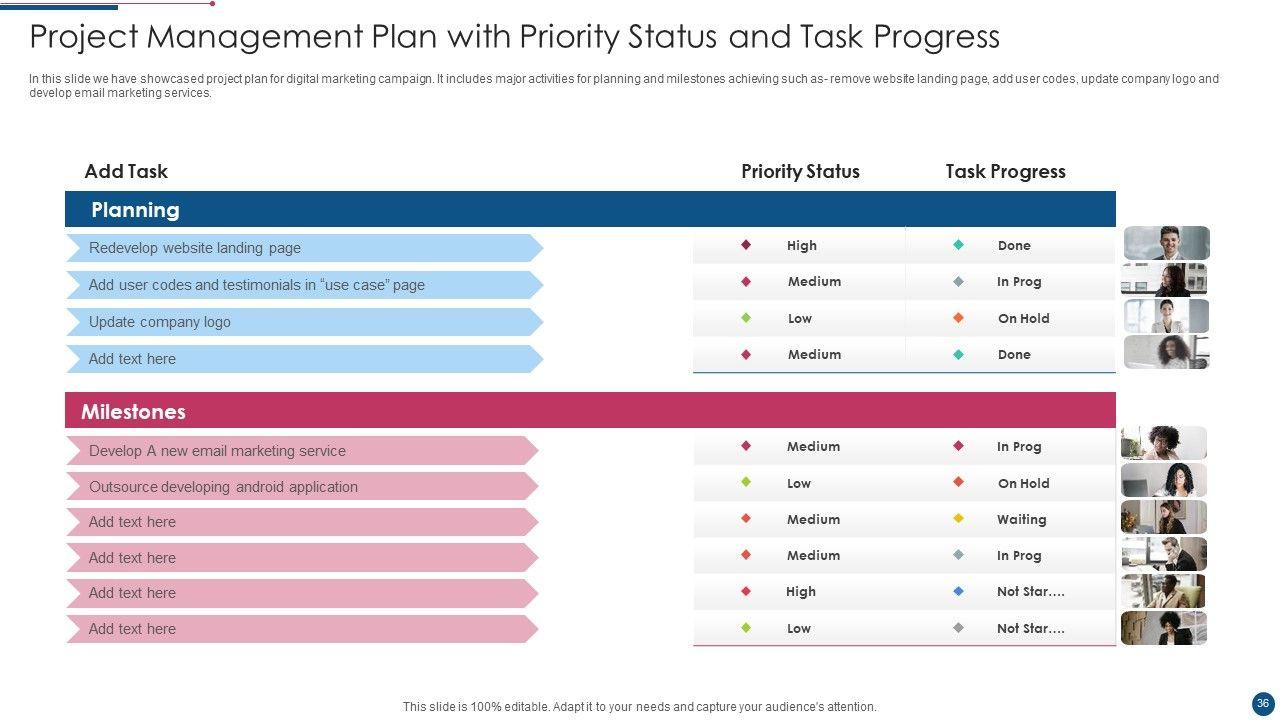 Project Management Plan with Priority Status and Task Progress

In this slide we have showcased project plan for digital marketing campaign. It includes major activities for planning and milestones achieving such as- remove website landing page, add user codes, update company logo and develop email marketing services.

| Add Task | Priority Status | Task Progress |
|---|---|---|
| **Planning** | | |
| Redevelop website landing page | High | Done |
| Add user codes and testimonials in “use case” page | Medium | In Prog |
| Update company logo | Low | On Hold |
| Add text here | Medium | Done |
| **Milestones** | | |
| Develop A new email marketing service | Medium | In Prog |
| Outsource developing android application | Low | On Hold |
| Add text here | Medium | Waiting |
| Add text here | Medium | In Prog |
| Add text here | High | Not Star…. |
| Add text here | Low | Not Star…. |

This slide is 100% editable. Adapt it to your needs and capture your audience's attention.

36